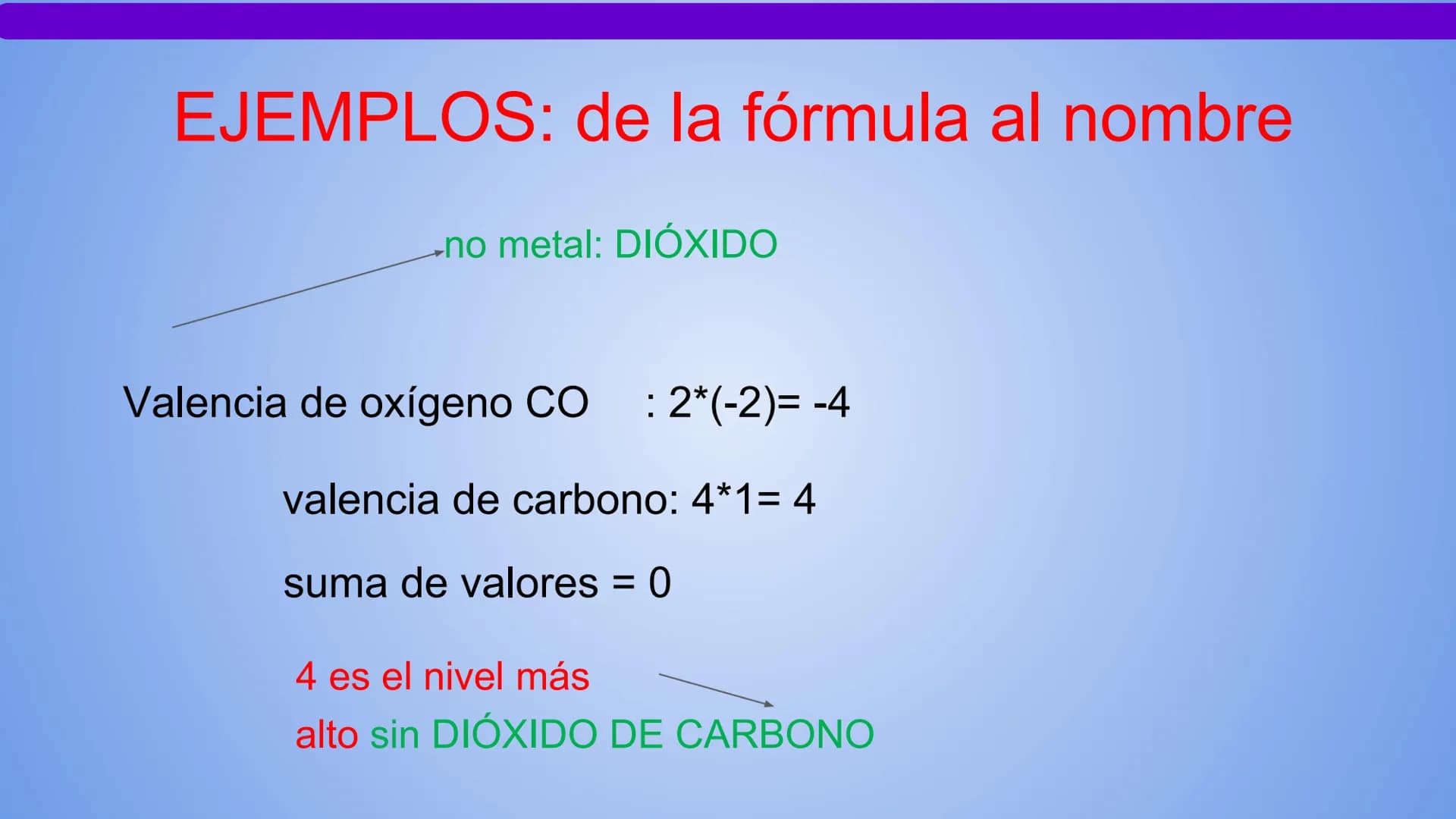 EJEMPLOS: de la fórmula al nombre

no metal: DIÓXIDO

Valencia de oxígeno CO : 2*(-2)= -4

valencia de carbono: 4*1= 4

suma de valores = 0

4 es el nivel más alto sin DIÓXIDO DE CARBONO